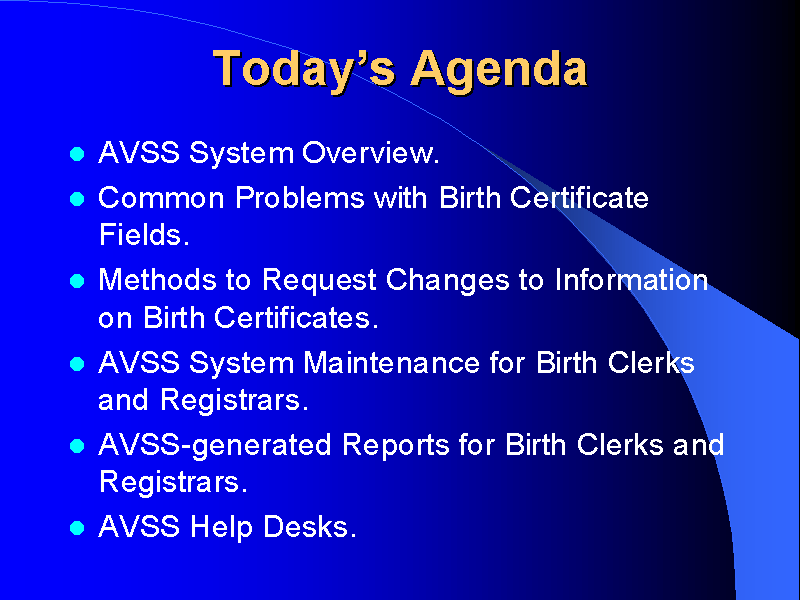 Today's Agenda

- AVSS System Overview.
- Common Problems with Birth Certificate Fields.
- Methods to Request Changes to Information on Birth Certificates.
- AVSS System Maintenance for Birth Clerks and Registrars.
- AVSS-generated Reports for Birth Clerks and Registrars.
- AVSS Help Desks.